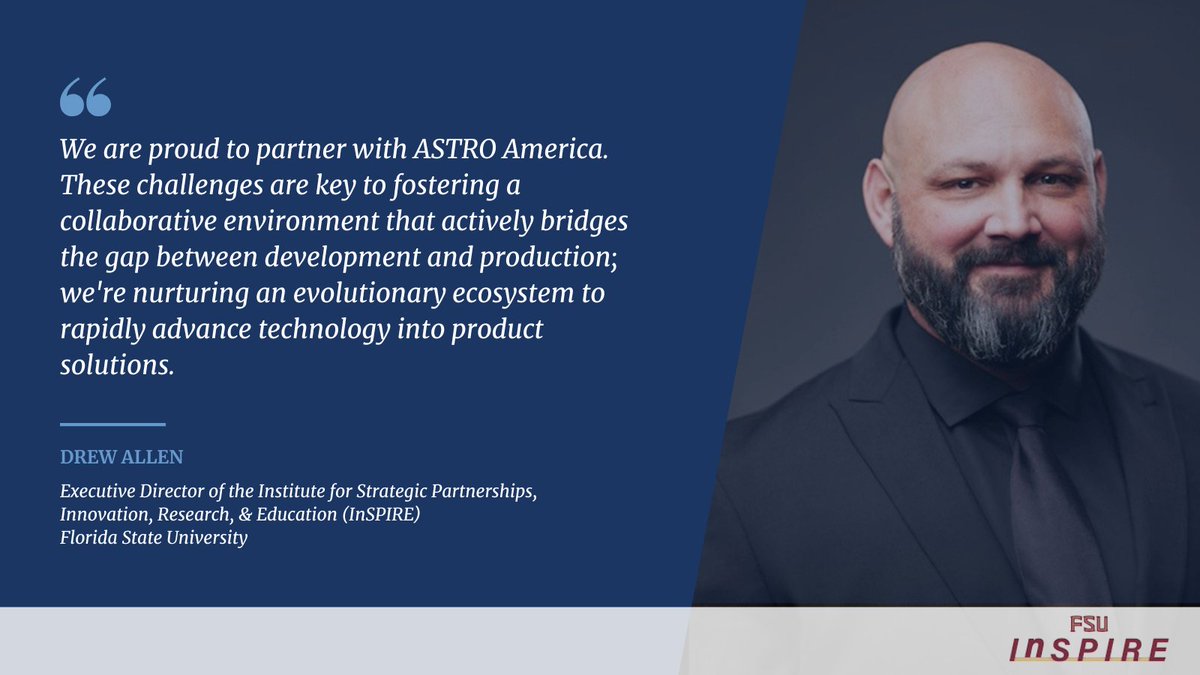 “

We are proud to partner with ASTRO America. These challenges are key to fostering a collaborative environment that actively bridges the gap between development and production; we're nurturing an evolutionary ecosystem to rapidly advance technology into product solutions.

DREW ALLEN

Executive Director of the Institute for Strategic Partnerships, Innovation, Research, & Education (InSPIRE)
Florida State University

FSU
InSPIRE